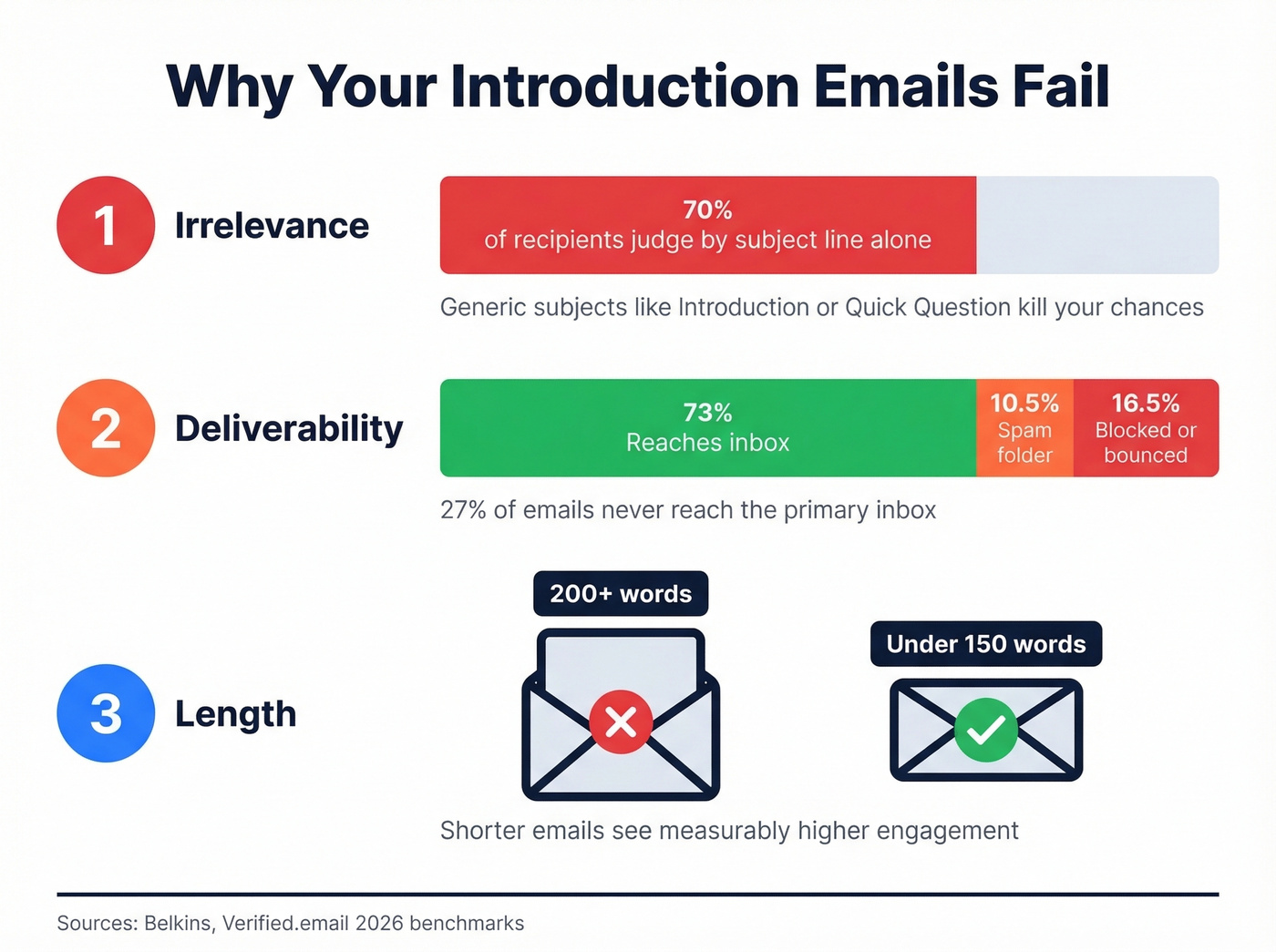 Why Your Introduction Emails Fail

1 Irrelevance

70%
of recipients judge by subject line alone

Generic subjects like Introduction or Quick Question kill your chances

2 Deliverability

73%
Reaches inbox

10.5%
Spam folder

16.5%
Blocked or bounced

27% of emails never reach the primary inbox

3 Length

200+ words

Under 150 words

Shorter emails see measurably higher engagement

Sources: Belkins, Verified.email 2026 benchmarks